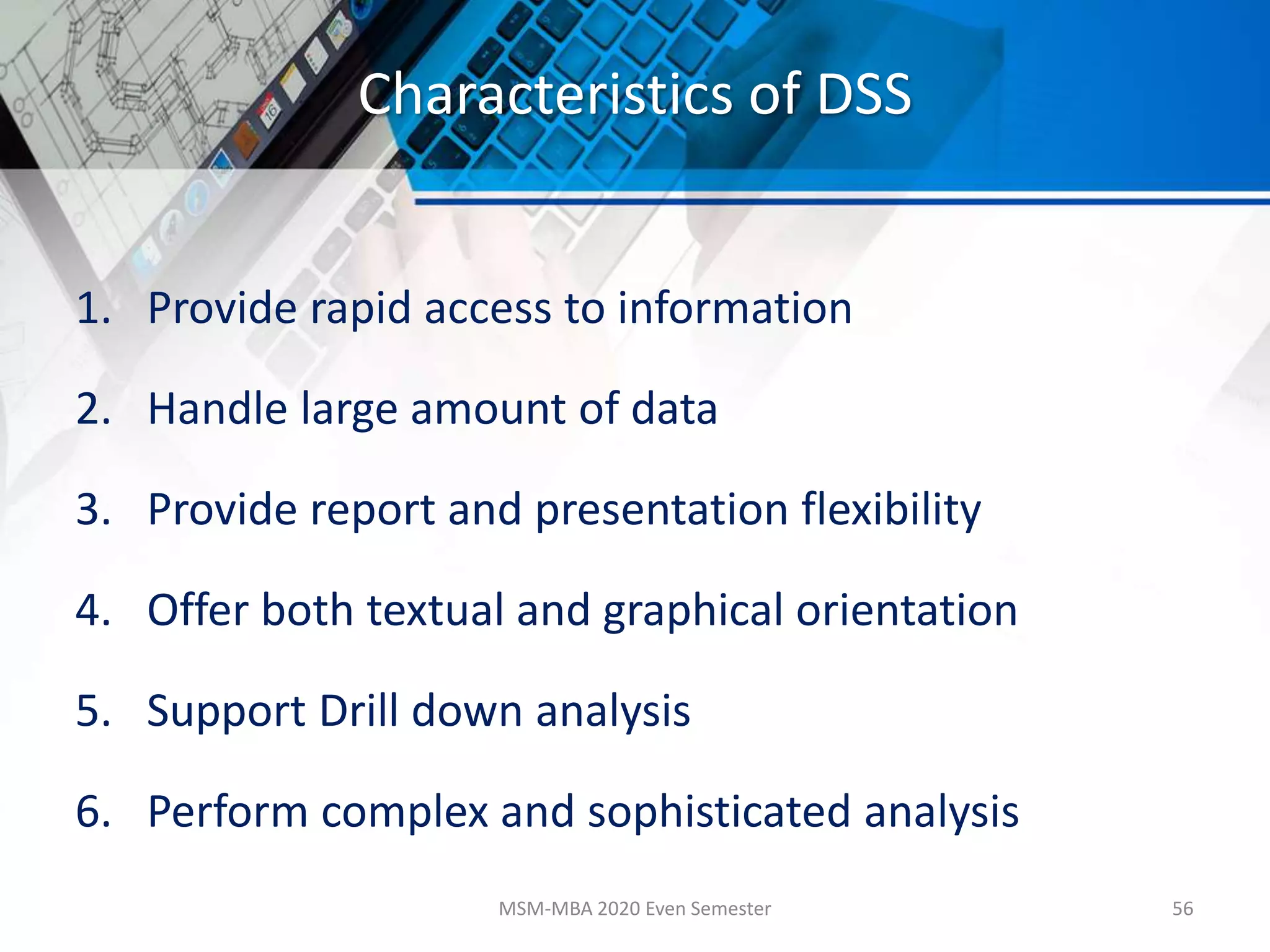 Characteristics of DSS

1. Provide rapid access to information

2. Handle large amount of data

3. Provide report and presentation flexibility

4. Offer both textual and graphical orientation

5. Support Drill down analysis

6. Perform complex and sophisticated analysis

MSM-MBA 2020 Even Semester

56